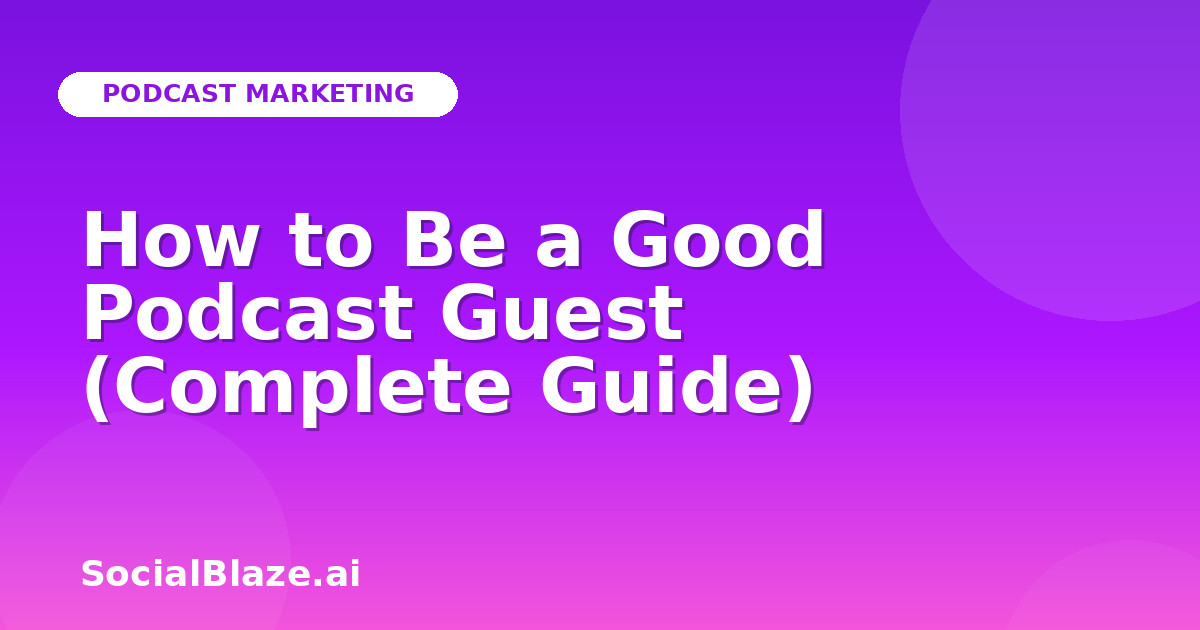 PODCAST MARKETING

How to Be a Good Podcast Guest (Complete Guide)

SocialBlaze.ai